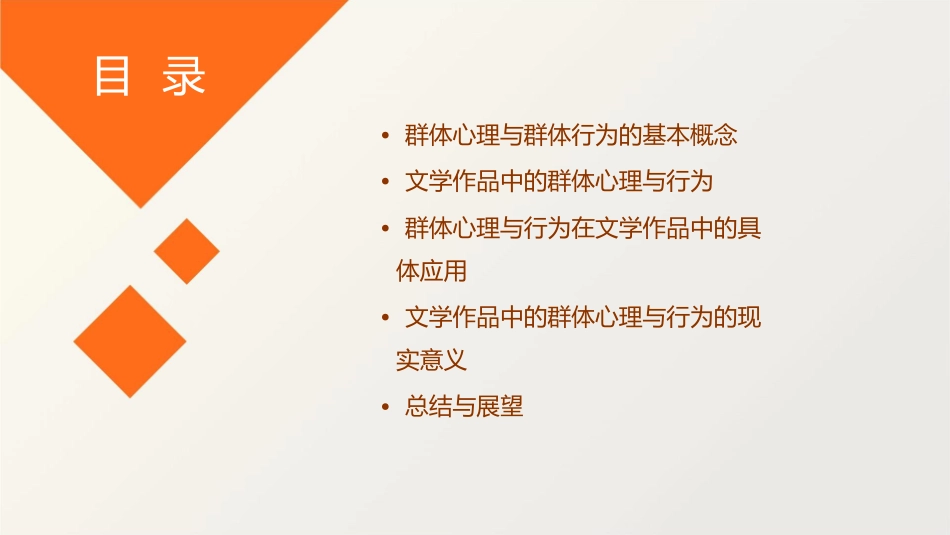 目 录

• 群体心理与群体行为的基本概念
• 文学作品中的群体心理与行为
• 群体心理与行为在文学作品中的具体应用
• 文学作品中的群体心理与行为的现实意义
• 总结与展望